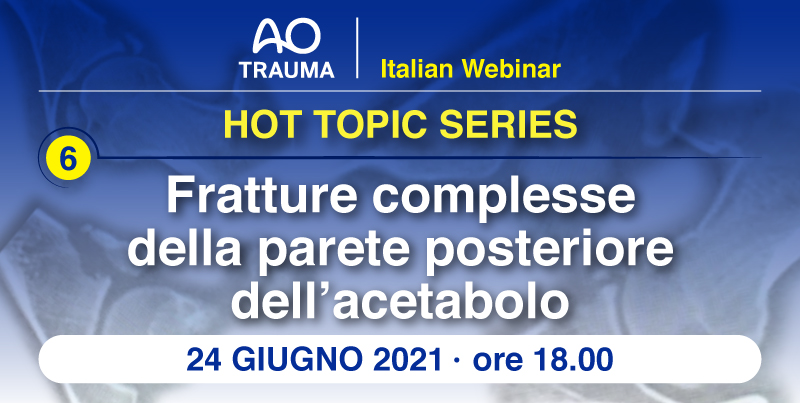 AO TRAUMA

Italian Webinar

HOT TOPIC SERIES

6

Fratture complesse della parete posteriore dell’acetabolo

24 GIUGNO 2021 · ore 18.00